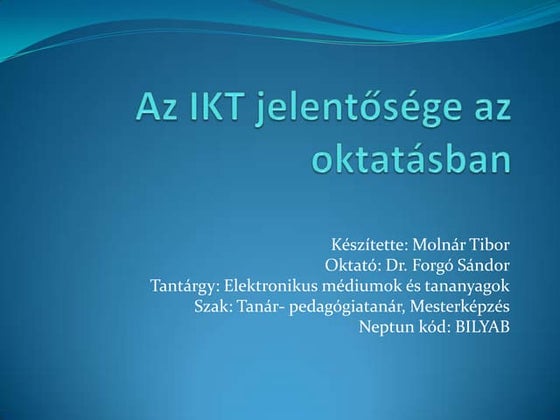 Az IKT jelentősége az oktatásban

Készítette: Molnár Tibor
Oktató: Dr. Forgó Sándor
Tantárgy: Elektronikus médiumok és tananyagok
Szak: Tanár- pedagógiatanár, Mesterképzés
Neptun kód: BILYAB